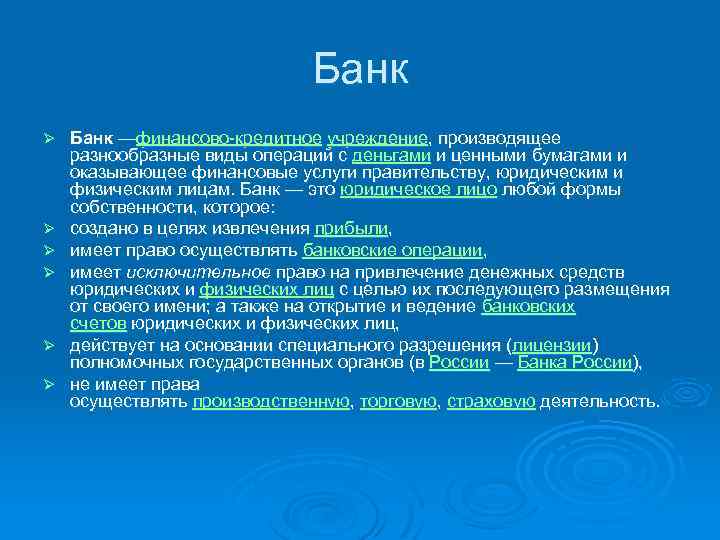 Банк

➢ Банк —финансово-кредитное учреждение, производящее разнообразные виды операций с деньгами и ценными бумагами и оказывающее финансовые услуги правительству, юридическим и физическим лицам. Банк — это юридическое лицо любой формы собственности, которое:

➢ создано в целях извлечения прибыли,

➢ имеет право осуществлять банковские операции,

➢ имеет исключительное право на привлечение денежных средств юридических и физических лиц с целью их последующего размещения от своего имени; а также на открытие и ведение банковских счетов юридических и физических лиц,

➢ действует на основании специального разрешения (лицензии) полномочных государственных органов (в России — Банка России),

➢ не имеет права осуществлять производственную, торговую, страховую деятельность.